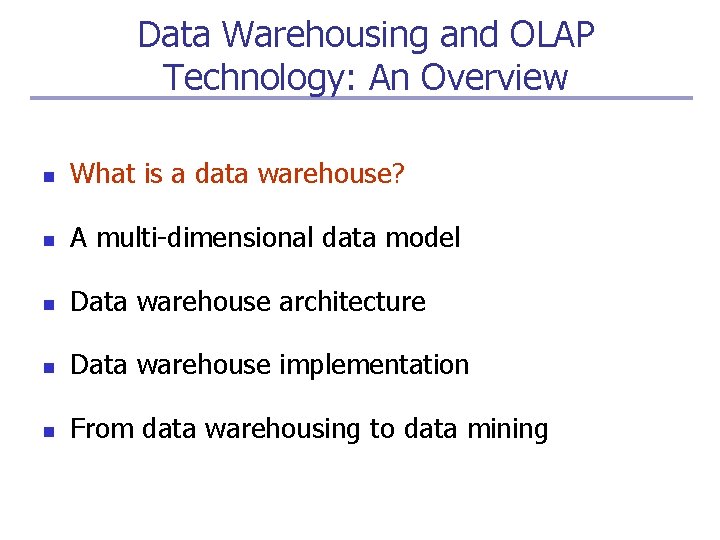 Data Warehousing and OLAP Technology: An Overview

- What is a data warehouse?
- A multi-dimensional data model
- Data warehouse architecture
- Data warehouse implementation
- From data warehousing to data mining